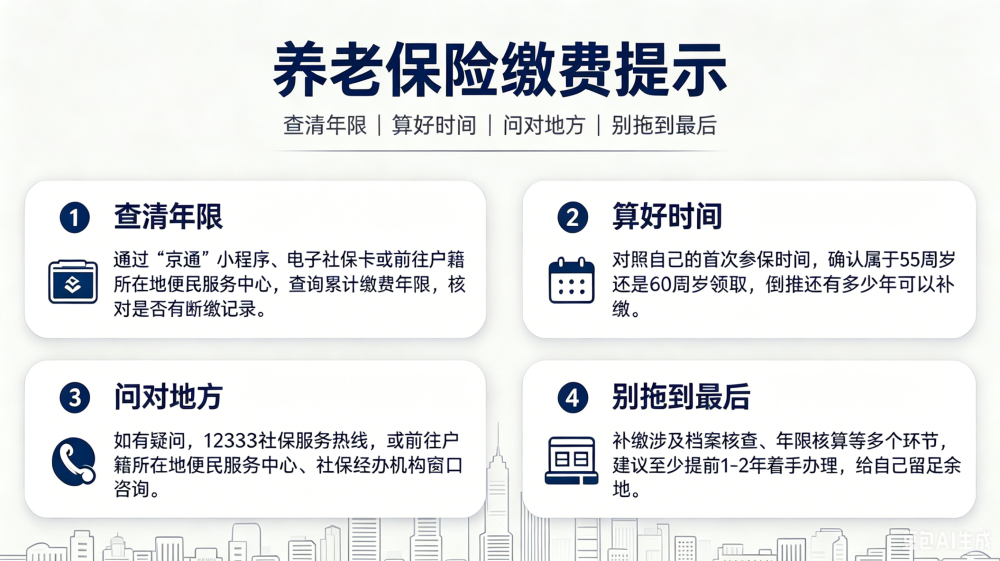 养老保险缴费提示

查清年限 | 算好时间 | 问对地方 | 别拖到最后

1 查清年限

通过“京通”小程序、电子社保卡或前往户籍所在地便民服务中心，查询累计缴费年限，核对是否有断缴记录。

2 算好时间

对照自己的首次参保时间，确认属于55周岁还是60周岁领取，倒推还有多少年可以补缴。

3 问对地方

如有疑问，12333社保服务热线，或前往户籍所在地便民服务中心、社保经办机构窗口咨询。

4 别拖到最后

补缴涉及档案核查、年限核算等多个环节，建议至少提前1-2年着手办理，给自己留足余地。

豆包AI生成